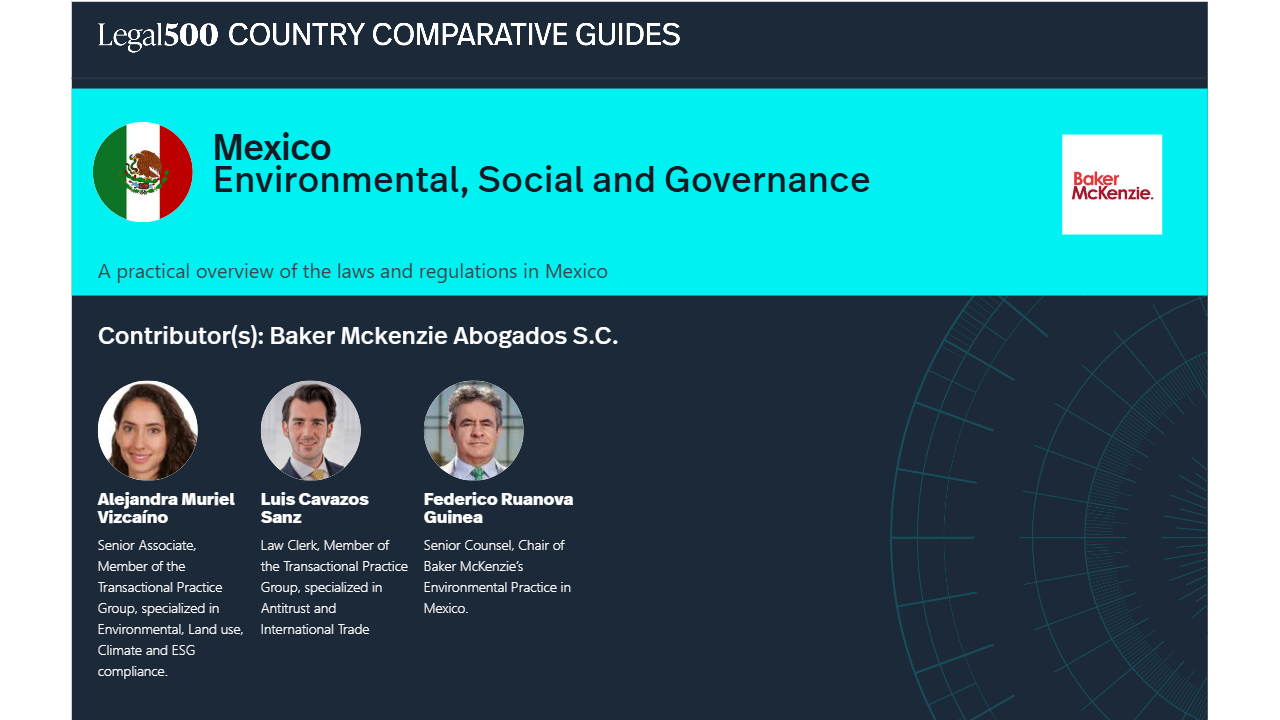 Legal500 COUNTRY COMPARATIVE GUIDES

Mexico
Environmental, Social and Governance

Baker McKenzie.

A practical overview of the laws and regulations in Mexico

Contributor(s): Baker Mckenzie Abogados S.C.

Alejandra Muriel Vizcaíno
Senior Associate, Member of the Transactional Practice Group, specialized in Environmental, Land use, Climate and ESG compliance.

Luis Cavazos Sanz
Law Clerk, Member of the Transactional Practice Group, specialized in Antitrust and International Trade

Federico Ruanova Guinea
Senior Counsel, Chair of Baker McKenzie's Environmental Practice in Mexico.